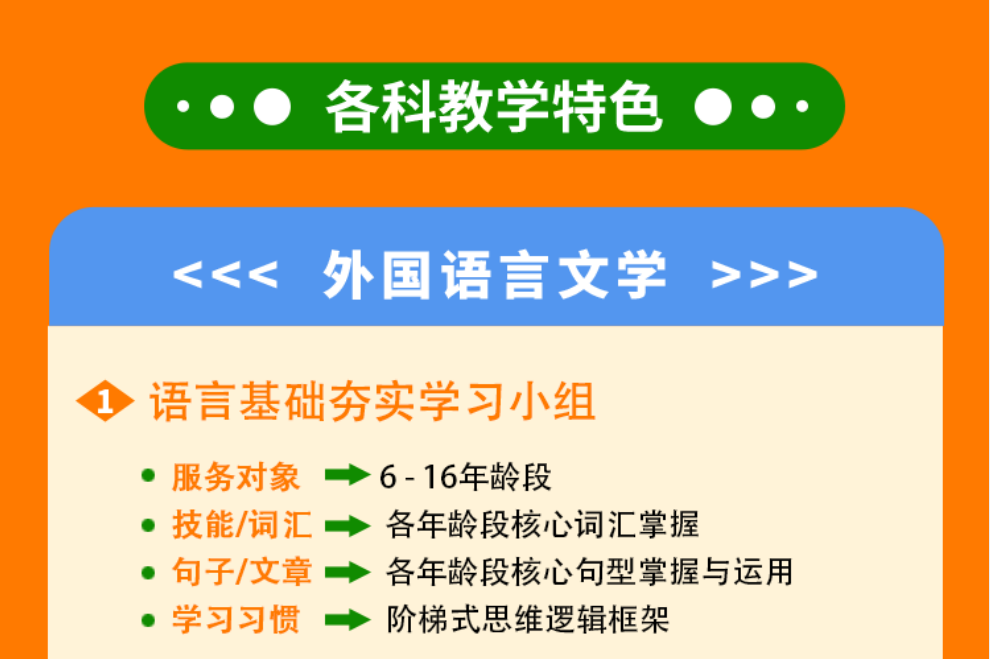 各科教学特色

<<< 外国语言文学 >>>

1 语言基础夯实学习小组

服务对象 6 - 16年龄段
技能/词汇 各年龄段核心词汇掌握
句子/文章 各年龄段核心句型掌握与运用
学习习惯 阶梯式思维逻辑框架